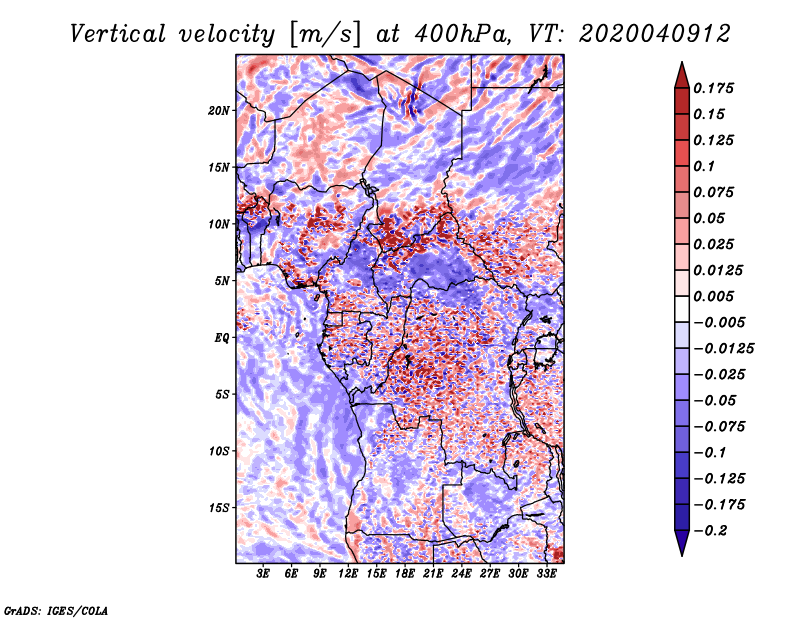 Vertical velocity [m/s] at 400hPa, VT: 2020040912

20N
15N
10N
5N
EQ
5S
10S
15S

3E 6E 9E 12E 15E 18E 21E 24E 27E 30E 33E

0.175
0.15
0.125
0.1
0.075
0.05
0.025
0.0125
0.005
−0.005
−0.0125
−0.025
−0.05
−0.075
−0.1
−0.125
−0.175
−0.2

GrADS: IGES/COLA